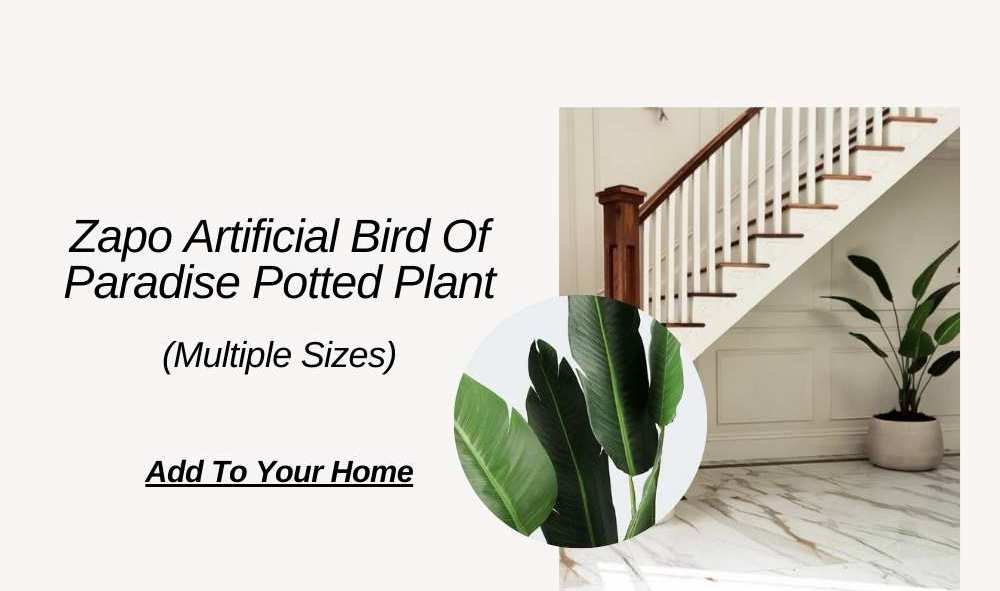 Zapo Artificial Bird Of Paradise Potted Plant

(Multiple Sizes)

Add To Your Home